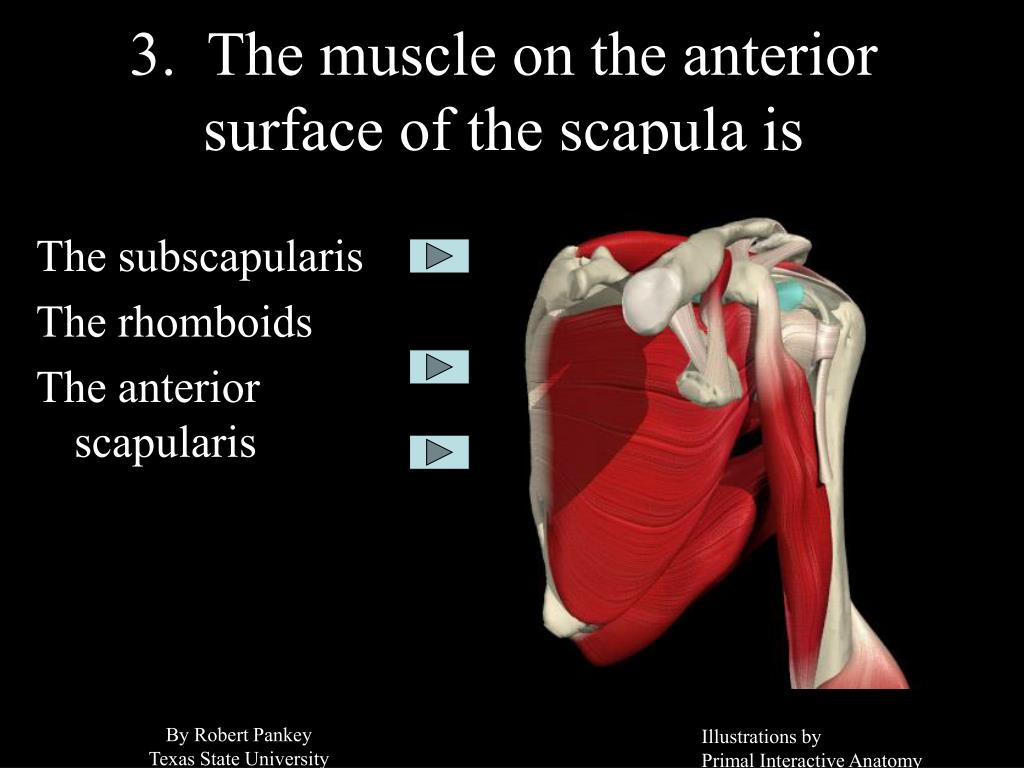 3. The muscle on the anterior surface of the scapula is

The subscapularis

The rhomboids

The anterior scapularis

By Robert Pankey
Texas State University

Illustrations by
Primal Interactive Anatomy